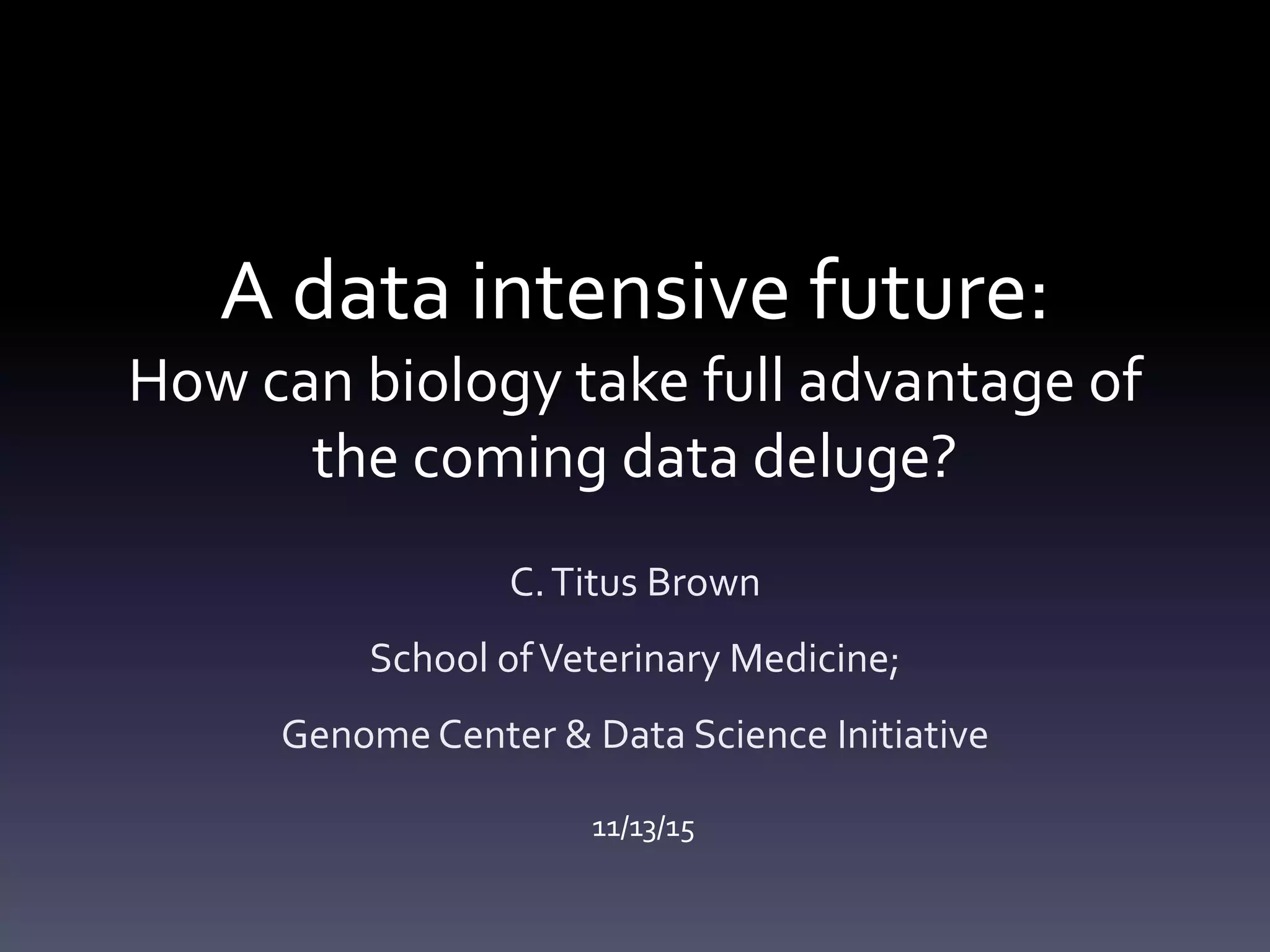 A data intensive future:
How can biology take full advantage of the coming data deluge?

C. Titus Brown

School of Veterinary Medicine;

Genome Center & Data Science Initiative

11/13/15